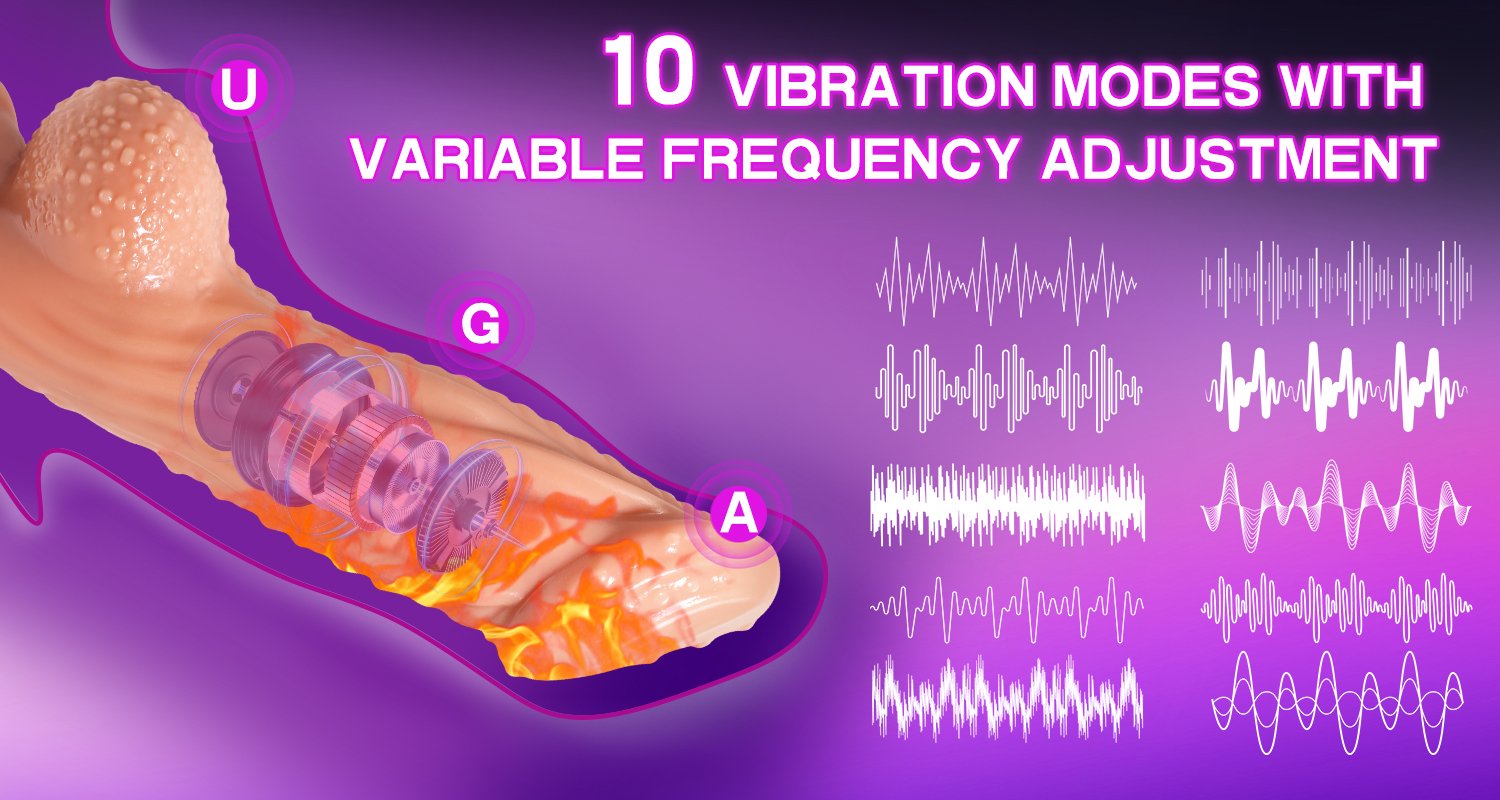 10 VIBRATION MODES WITH VARIABLE FREQUENCY ADJUSTMENT

U

G

A